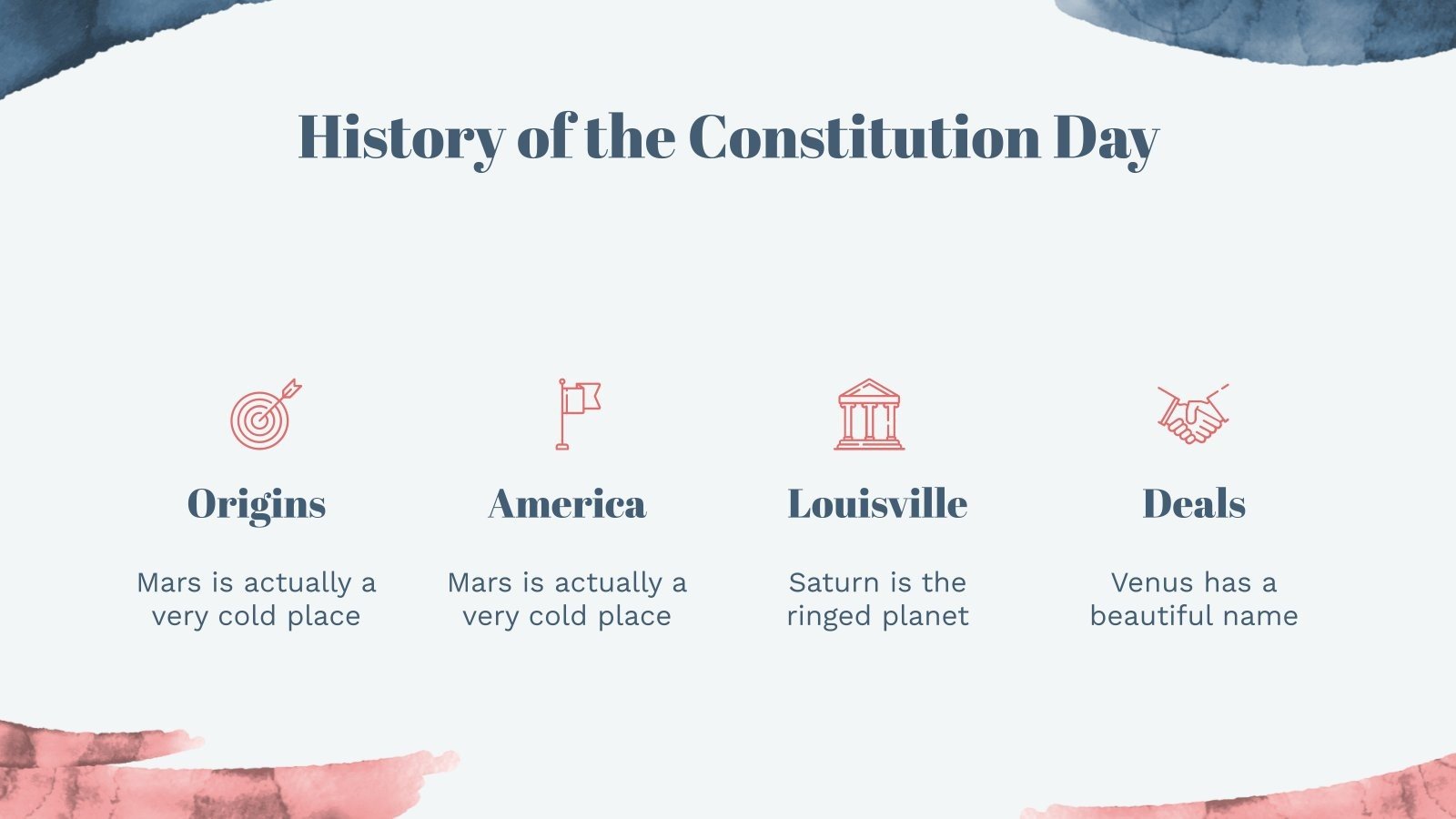 History of the Constitution Day

Origins

Mars is actually a very cold place

America

Mars is actually a very cold place

Louisville

Saturn is the ringed planet

Deals

Venus has a beautiful name